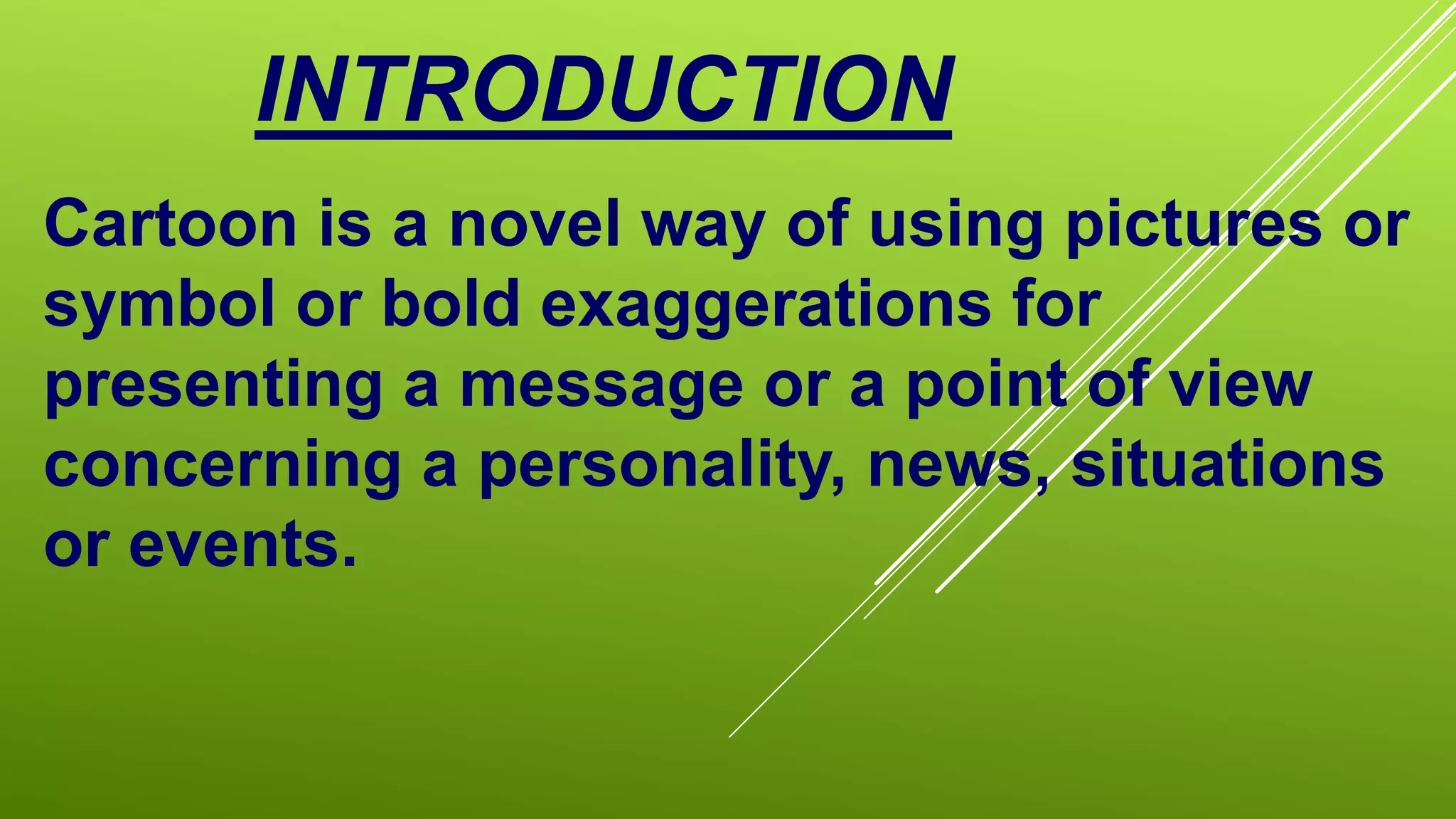 INTRODUCTION

Cartoon is a novel way of using pictures or symbol or bold exaggerations for presenting a message or a point of view concerning a personality, news, situations or events.